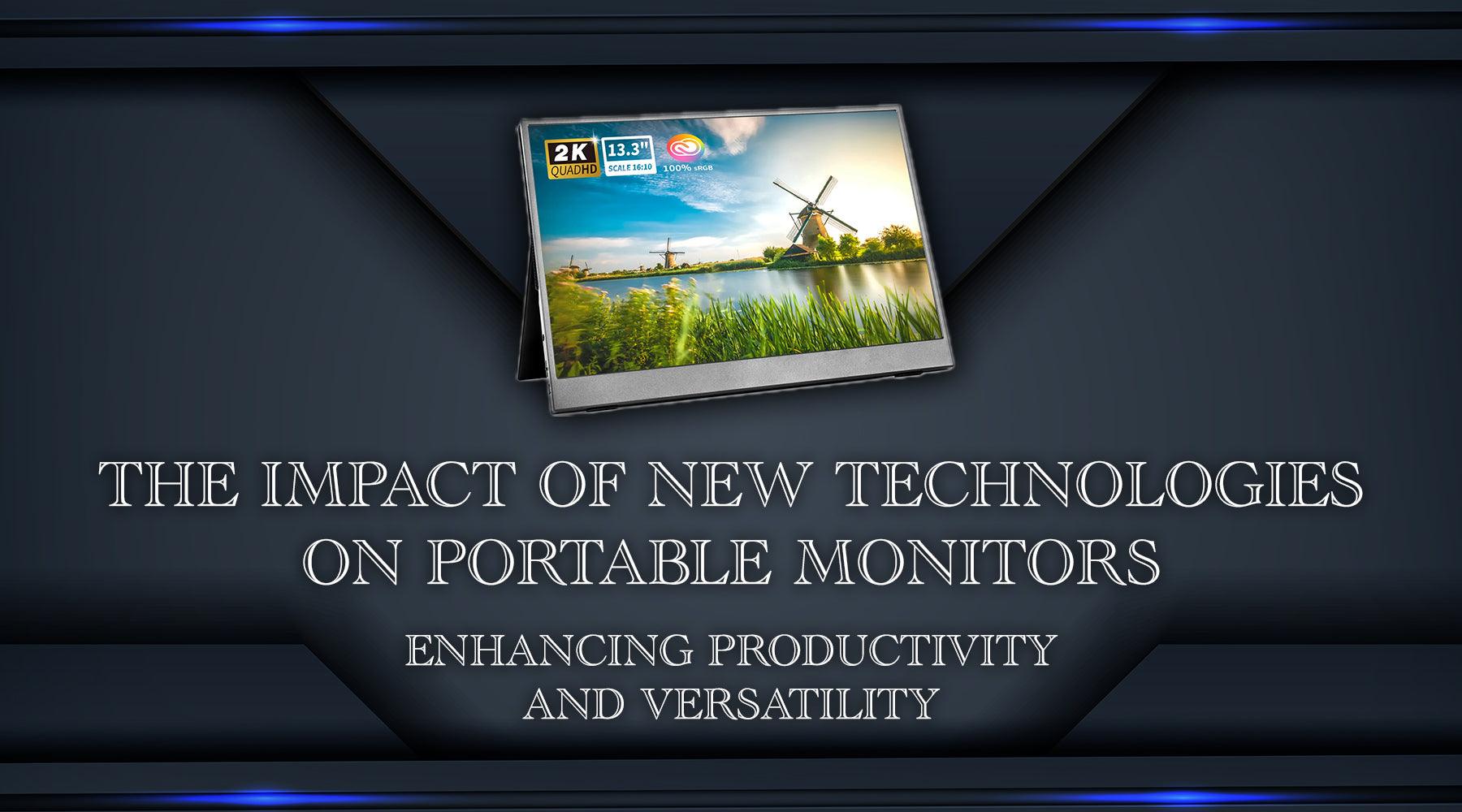 2K QUADHD

13.3"
SCALE 16:10

100% sRGB

THE IMPACT OF NEW TECHNOLOGIES ON PORTABLE MONITORS

ENHANCING PRODUCTIVITY AND VERSATILITY